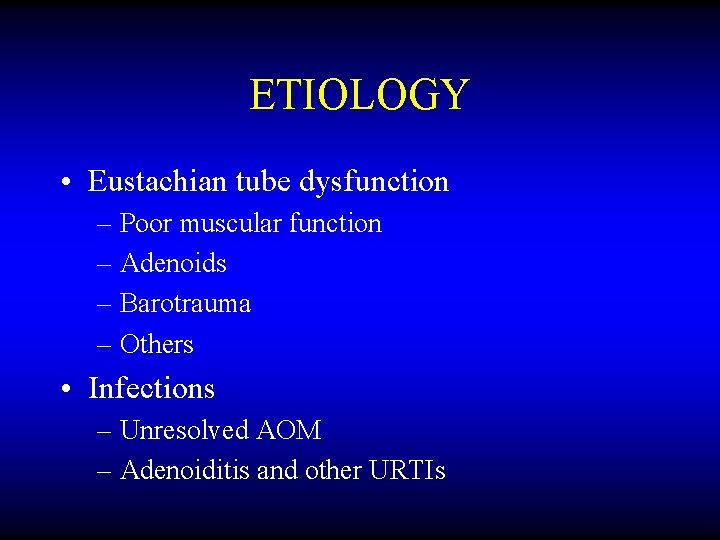 ETIOLOGY

• Eustachian tube dysfunction
– Poor muscular function
– Adenoids
– Barotrauma
– Others

• Infections
– Unresolved AOM
– Adenoiditis and other URTIs